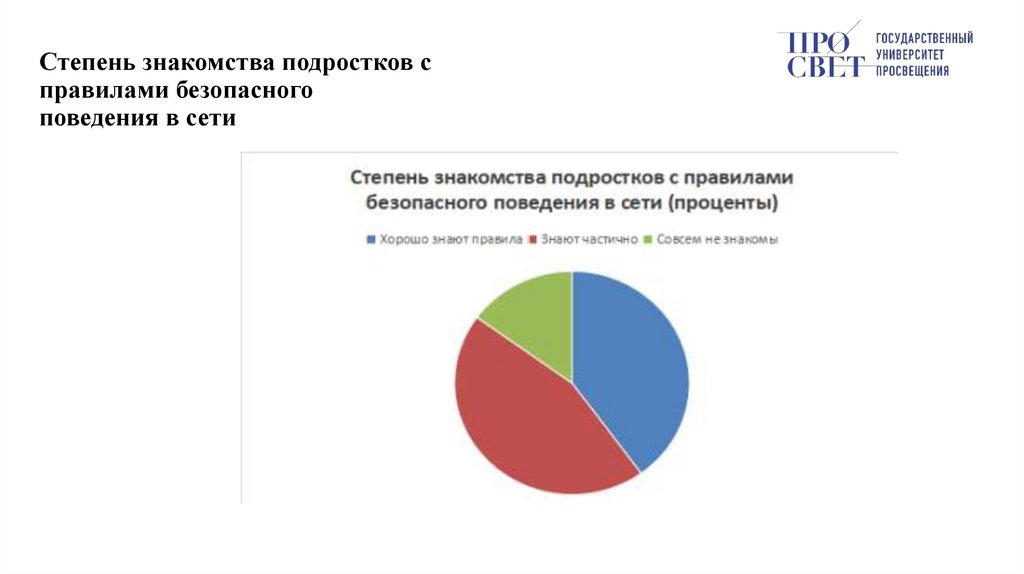 Степень знакомства подростков с правилами безопасного поведения в сети

ПРО СВЕТ ГОСУДАРСТВЕННЫЙ УНИВЕРСИТЕТ ПРОСВЕЩЕНИЯ

Степень знакомства подростков с правилами безопасного поведения в сети (проценты)

Хорошо знают правила Знают частично Совсем не знакомы